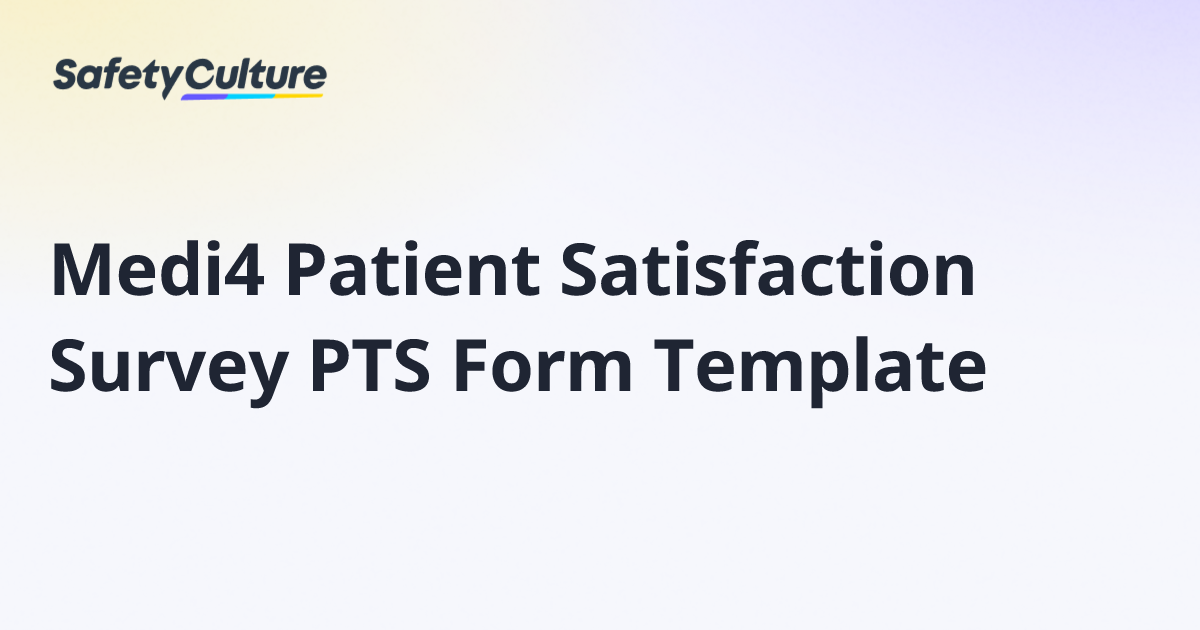 SafetyCulture

Medi4 Patient Satisfaction Survey PTS Form Template